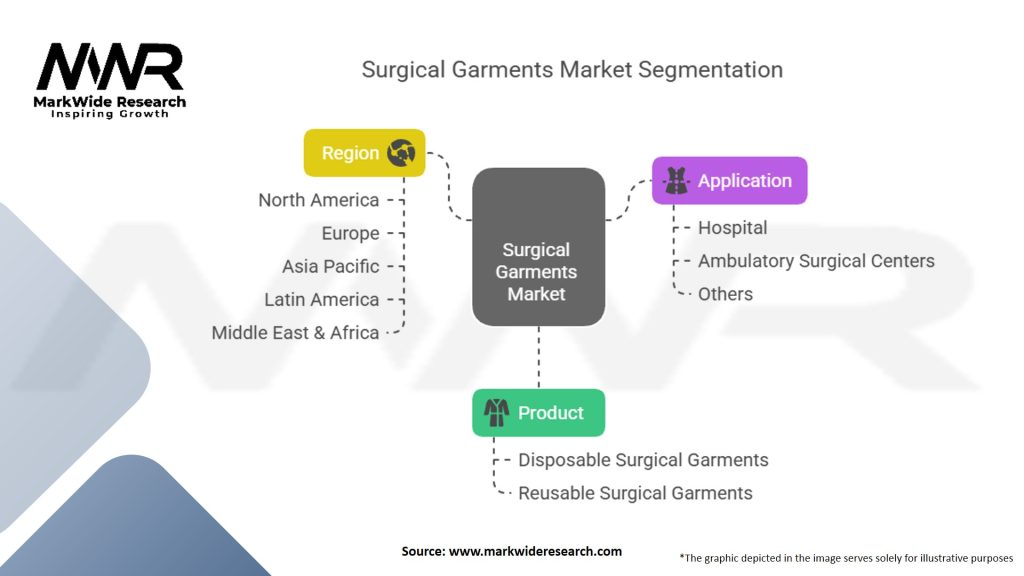 MWR
MarkWide Research
Inspiring Growth

Surgical Garments Market Segmentation

Region

North America

Europe

Asia Pacific

Latin America

Middle East & Africa

Surgical Garments Market

Application

Hospital

Ambulatory Surgical Centers

Others

Product

Disposable Surgical Garments

Reusable Surgical Garments

Source: www.markwideresearch.com

*The graphic depicted in the image serves solely for illustrative purposes